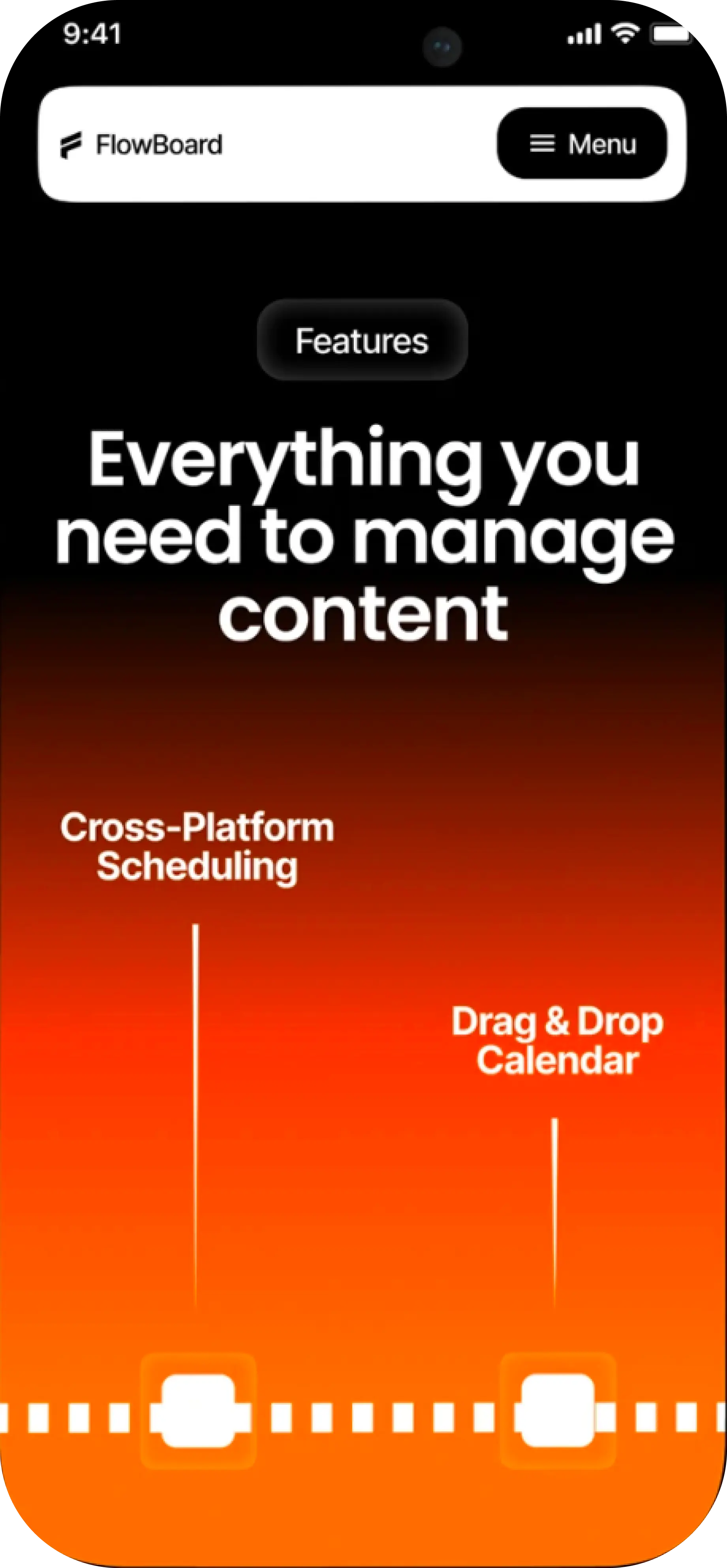 9:41

FlowBoard

Menu

Features

Everything you need to manage content

Cross-Platform Scheduling

Drag & Drop Calendar